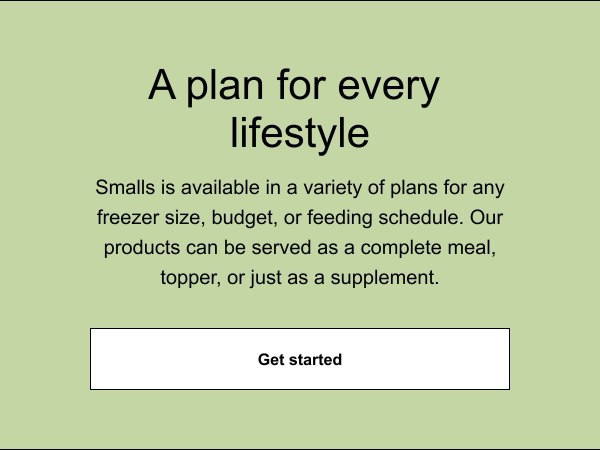 A plan for every lifestyle

Smalls is available in a variety of plans for any freezer size, budget, or feeding schedule. Our products can be served as a complete meal, topper, or just as a supplement.

Get started